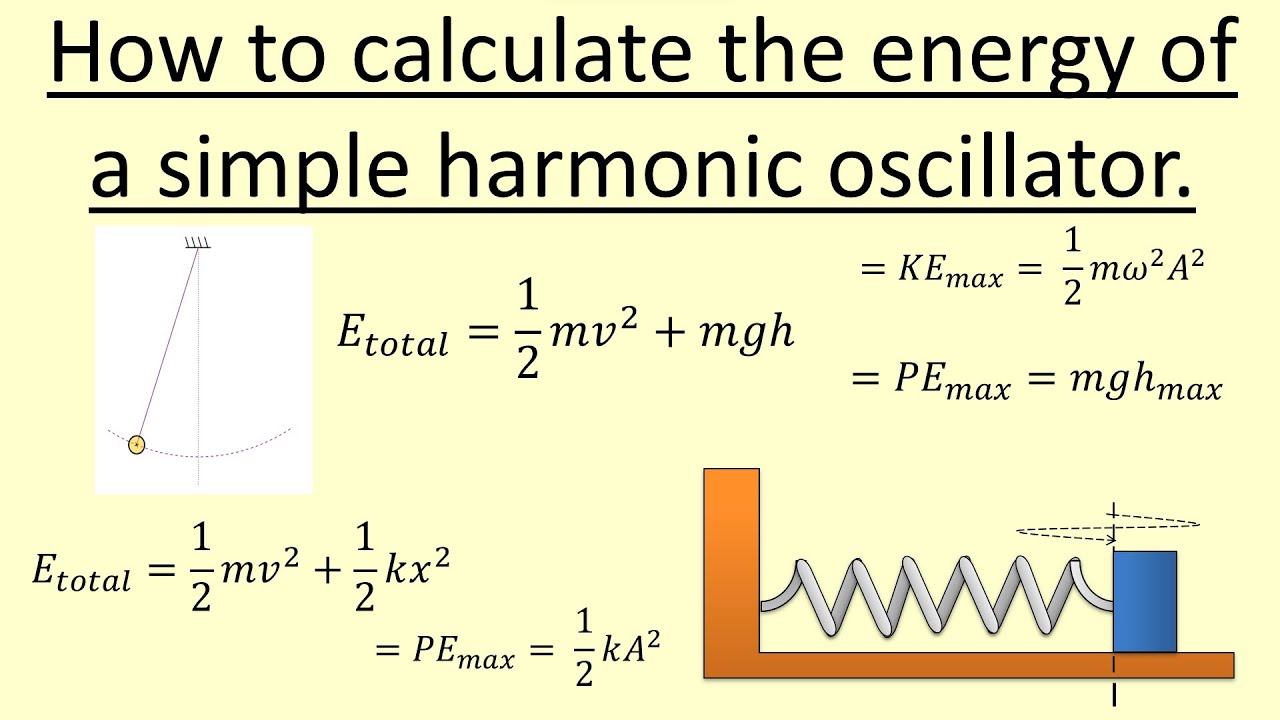 How to calculate the energy of a simple harmonic oscillator.

$E_{total} = \frac{1}{2}mv^2 + mgh$

$= KE_{max} = \frac{1}{2}m\omega^2 A^2$

$= PE_{max} = mgh_{max}$

$E_{total} = \frac{1}{2}mv^2 + \frac{1}{2}kx^2$

$= PE_{max} = \frac{1}{2}kA^2$